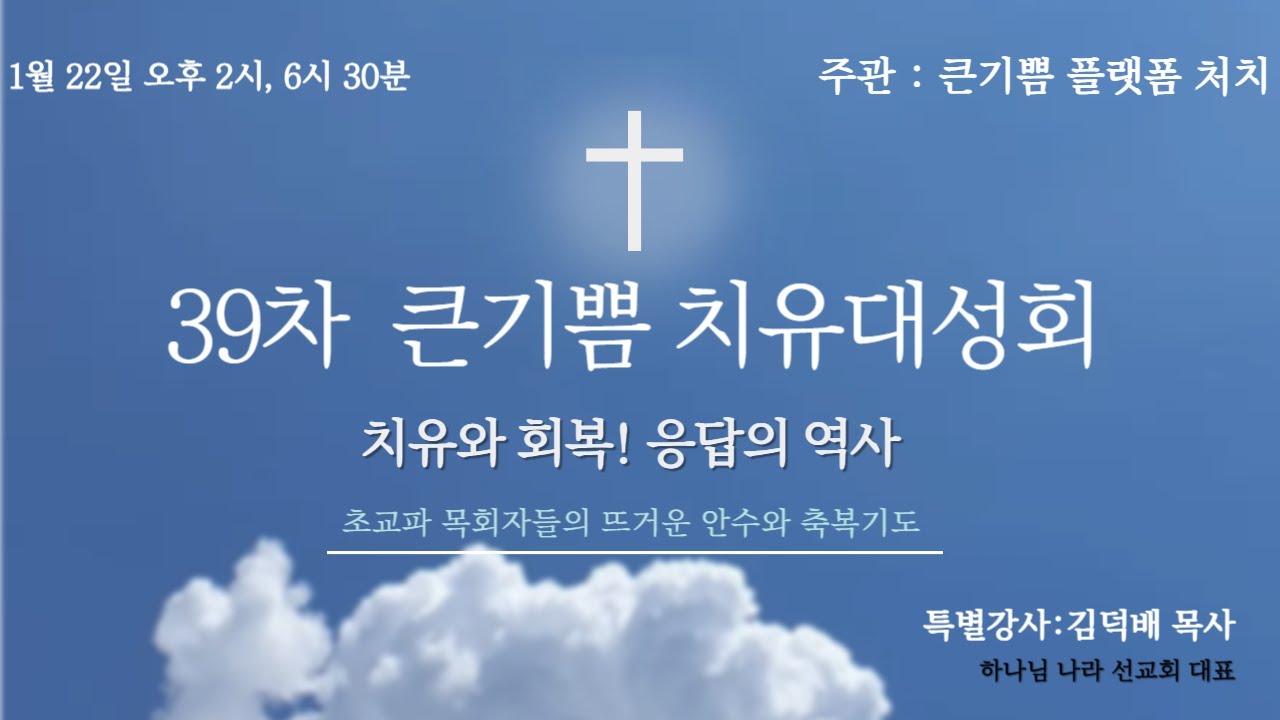 1월 22일 오후 2시, 6시 30분

주관 : 큰기쁨 플랫폼 처치

39차 큰기쁨 치유대성회

치유와 회복! 응답의 역사

초교파 목회자들의 뜨거운 안수와 축복기도

특별강사:김덕배 목사

하나님 나라 선교회 대표